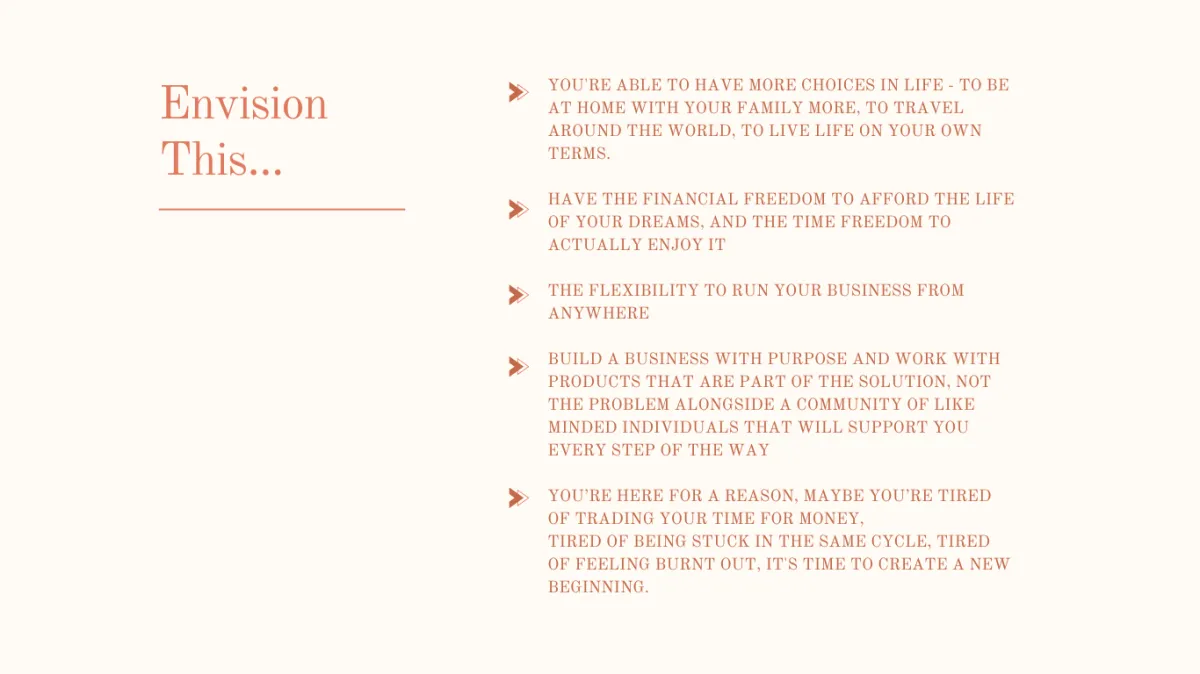 Envision This...

YOU'RE ABLE TO HAVE MORE CHOICES IN LIFE - TO BE AT HOME WITH YOUR FAMILY MORE, TO TRAVEL AROUND THE WORLD, TO LIVE LIFE ON YOUR OWN TERMS.

HAVE THE FINANCIAL FREEDOM TO AFFORD THE LIFE OF YOUR DREAMS, AND THE TIME FREEDOM TO ACTUALLY ENJOY IT

THE FLEXIBILITY TO RUN YOUR BUSINESS FROM ANYWHERE

BUILD A BUSINESS WITH PURPOSE AND WORK WITH PRODUCTS THAT ARE PART OF THE SOLUTION, NOT THE PROBLEM ALONGSIDE A COMMUNITY OF LIKE MINDED INDIVIDUALS THAT WILL SUPPORT YOU EVERY STEP OF THE WAY

YOU'RE HERE FOR A REASON, MAYBE YOU'RE TIRED OF TRADING YOUR TIME FOR MONEY,
TIRED OF BEING STUCK IN THE SAME CYCLE, TIRED OF FEELING BURNT OUT, IT'S TIME TO CREATE A NEW BEGINNING.